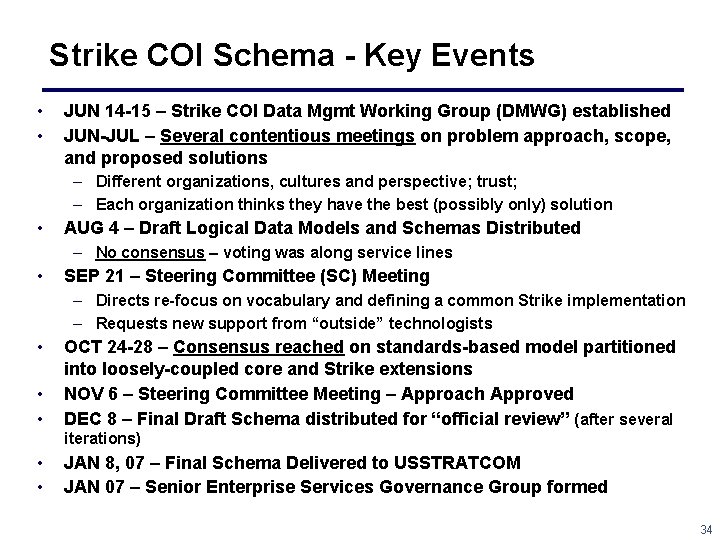 Strike COI Schema - Key Events

• JUN 14-15 – Strike COI Data Mgmt Working Group (DMWG) established
• JUN-JUL – Several contentious meetings on problem approach, scope, and proposed solutions
– Different organizations, cultures and perspective; trust;
– Each organization thinks they have the best (possibly only) solution
• AUG 4 – Draft Logical Data Models and Schemas Distributed
– No consensus – voting was along service lines
• SEP 21 – Steering Committee (SC) Meeting
– Directs re-focus on vocabulary and defining a common Strike implementation
– Requests new support from "outside" technologists
• OCT 24-28 – Consensus reached on standards-based model partitioned into loosely-coupled core and Strike extensions
• NOV 6 – Steering Committee Meeting – Approach Approved
• DEC 8 – Final Draft Schema distributed for "official review" (after several iterations)
• JAN 8, 07 – Final Schema Delivered to USSTRATCOM
• JAN 07 – Senior Enterprise Services Governance Group formed

34